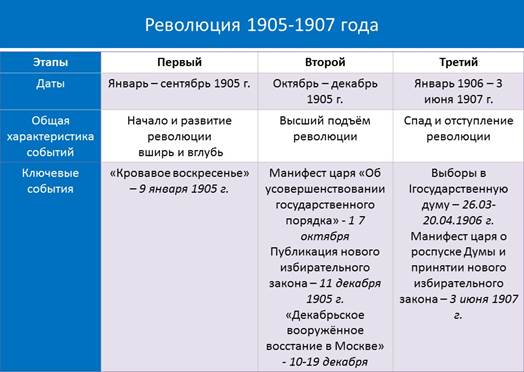 Революция 1905-1907 года

| Этапы | Первый | Второй | Третий |
|---|---|---|---|
| Даты | Январь – сентябрь 1905 г. | Октябрь – декабрь 1905 г. | Январь 1906 – 3 июня 1907 г. |
| Общая характеристика событий | Начало и развитие революции вширь и вглубь | Высший подъём революции | Спад и отступление революции |
| Ключевые события | «Кровавое воскресенье» – 9 января 1905 г. | Манифест царя «Об усовершенствовании государственного порядка» - 1 7 октября Публикация нового избирательного закона – 11 декабря 1905 г. «Декабрьское вооружённое восстание в Москве» - 10-19 декабря | Выборы в Iгосударственную думу – 26.03-20.04.1906 г. Манифест царя о роспуске Думы и принятии нового избирательного закона – 3 июня 1907 г. |